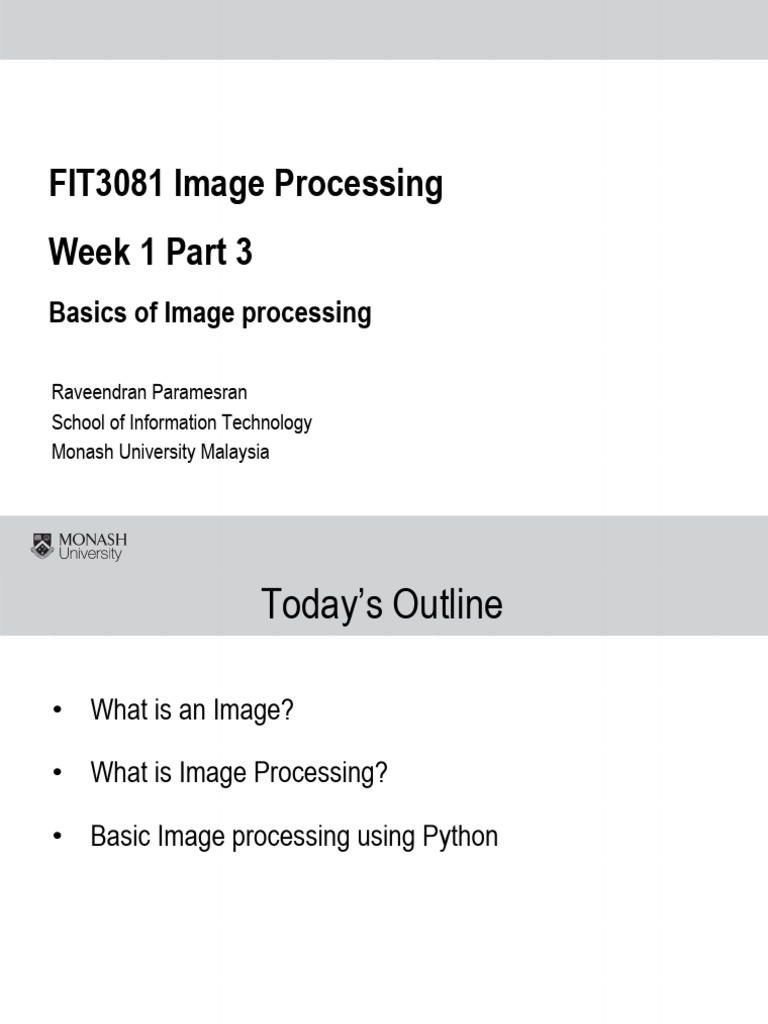 FIT3081 Image Processing

Week 1 Part 3

Basics of Image processing

Raveendran Paramesran
School of Information Technology
Monash University Malaysia

MONASH University

Today's Outline

• What is an Image?

• What is Image Processing?

• Basic Image processing using Python